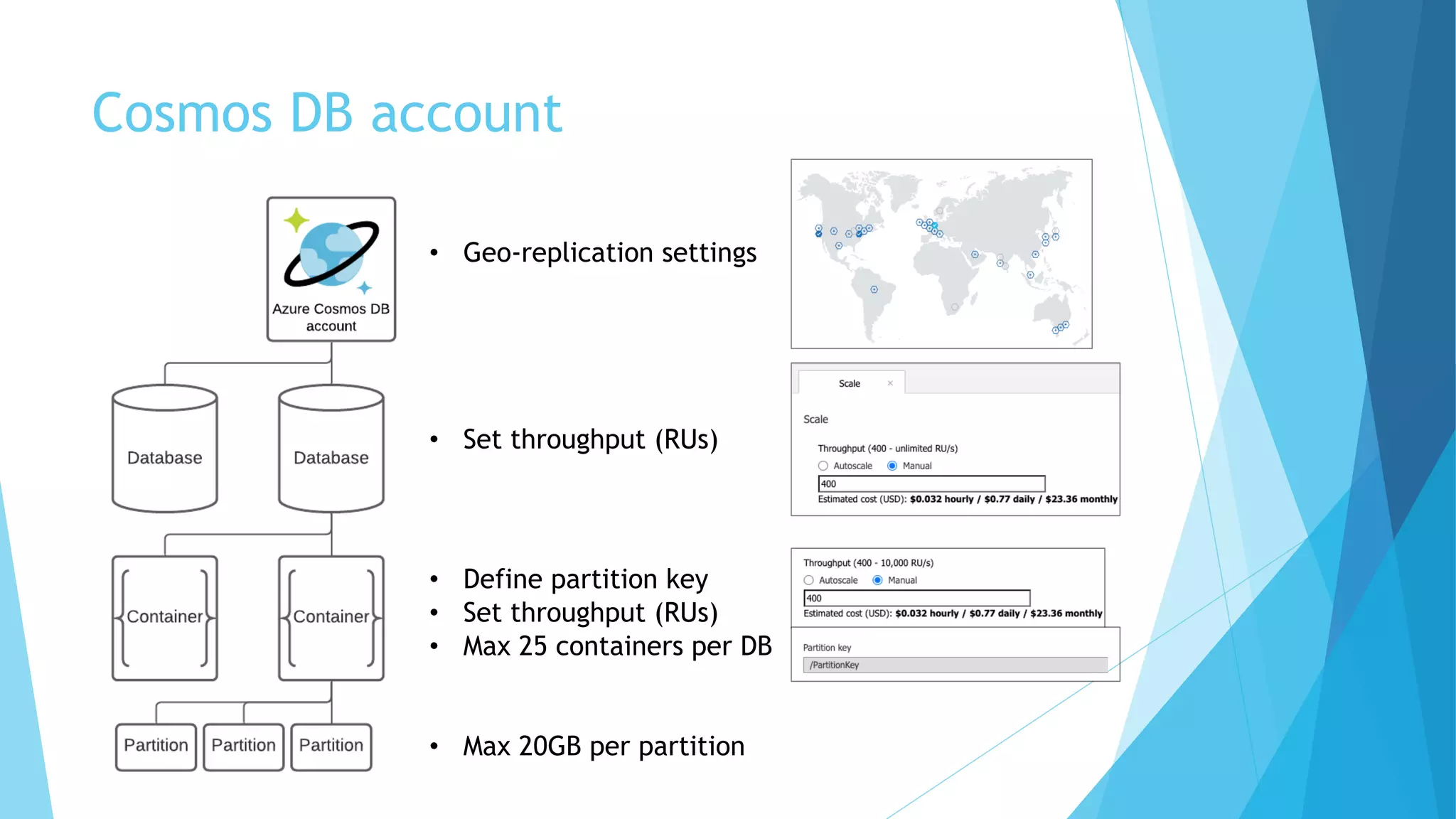 Cosmos DB account

Azure Cosmos DB account

Database

Database

Container

Container

Partition

Partition

Partition

• Geo-replication settings

• Set throughput (RUs)

• Define partition key
• Set throughput (RUs)
• Max 25 containers per DB

• Max 20GB per partition

Scale ×

Scale

Throughput (400 - unlimited RU/s)

Autoscale Manual

400

Estimated cost (USD): $0.032 hourly / $0.77 daily / $23.36 monthly

Throughput (400 - 10,000 RU/s)

Autoscale Manual

400

Estimated cost (USD): $0.032 hourly / $0.77 daily / $23.36 monthly

Partition key

/PartitionKey